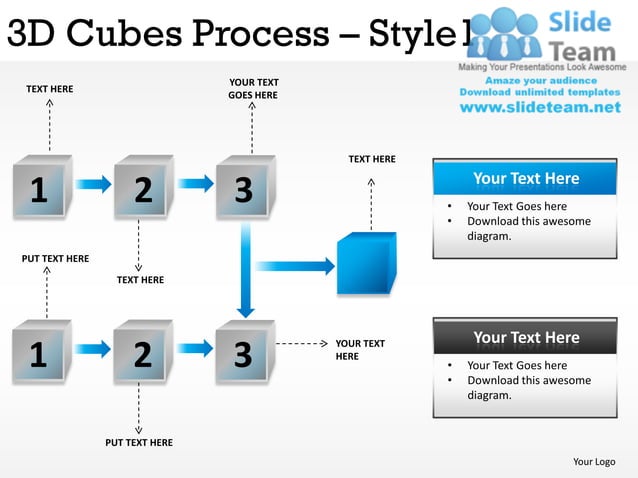 3D Cubes Process – Style 1

Slide Team
Making Your Presentations Look Awesome
Amaze your audience
Download unlimited templates
www.slideteam.net

TEXT HERE

YOUR TEXT GOES HERE

TEXT HERE

1

2

3

PUT TEXT HERE

TEXT HERE

1

2

3

YOUR TEXT HERE

PUT TEXT HERE

Your Text Here
• Your Text Goes here
• Download this awesome diagram.

Your Text Here
• Your Text Goes here
• Download this awesome diagram.

Your Logo